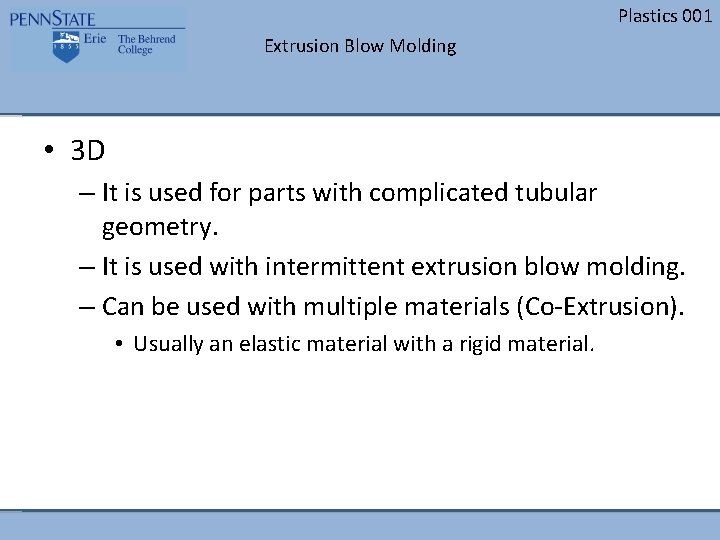 PENNSTATE
1855
Erie The Behrend College

Plastics 001

Extrusion Blow Molding

• 3D
– It is used for parts with complicated tubular geometry.
– It is used with intermittent extrusion blow molding.
– Can be used with multiple materials (Co-Extrusion).
• Usually an elastic material with a rigid material.